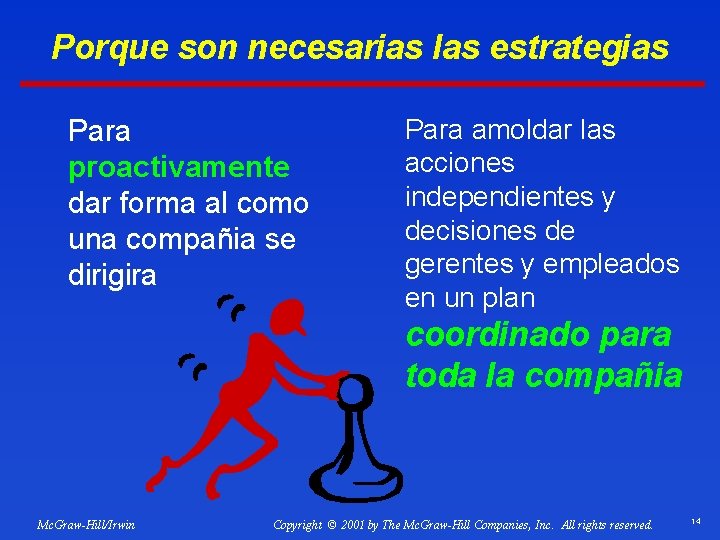 Porque son necesarias las estrategias

Para proactivamente dar forma al como una compañia se dirigira

Para amoldar las acciones independientes y decisiones de gerentes y empleados en un plan coordinado para toda la compañia

McGraw-Hill/Irwin

Copyright © 2001 by The McGraw-Hill Companies, Inc. All rights reserved.

14